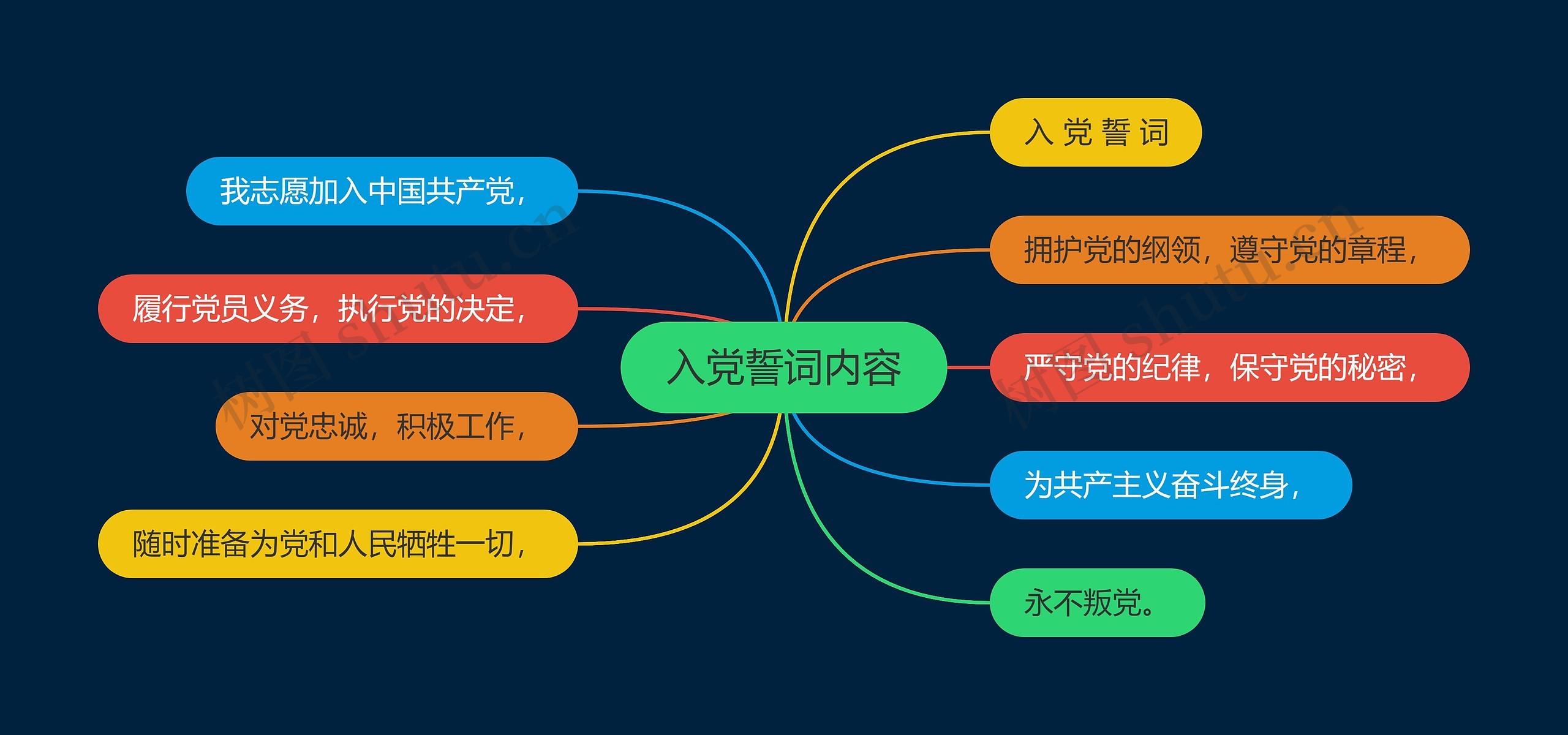 入党誓词内容

入 党 誓 词

拥护党的纲领，遵守党的章程，

严守党的纪律，保守党的秘密，

为共产主义奋斗终身，

永不叛党。

我志愿加入中国共产党，

履行党员义务，执行党的决定，

对党忠诚，积极工作，

随时准备为党和人民牺牲一切，

树图 shutu.cn

树图 shutu.cn